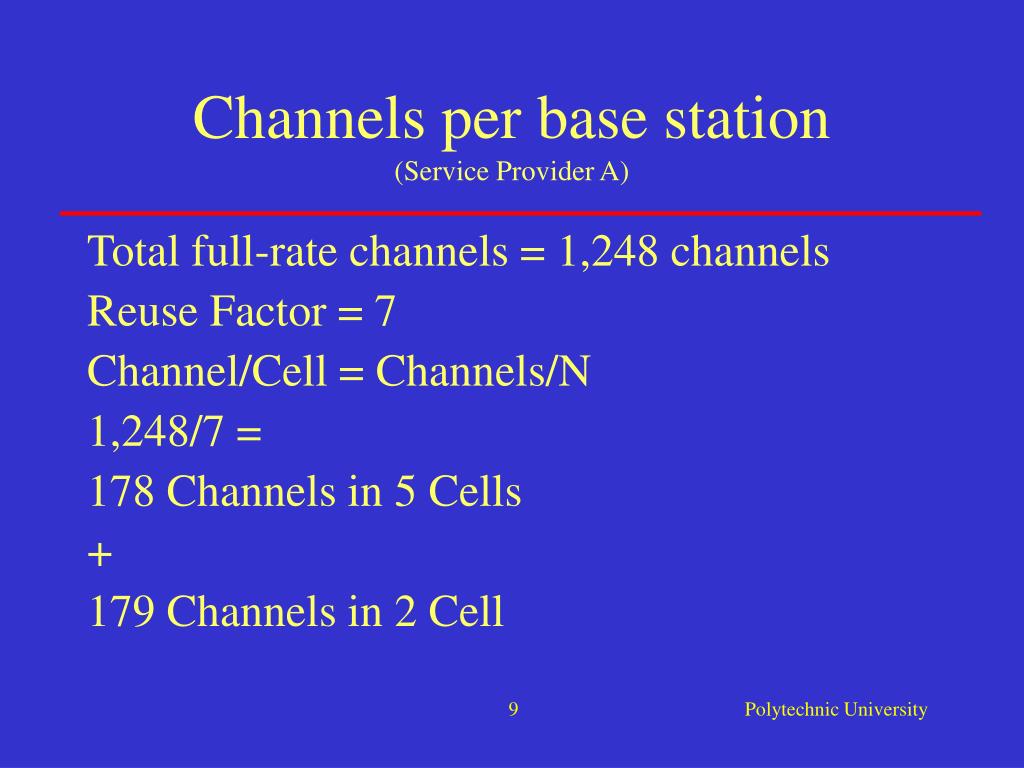 Channels per base station
(Service Provider A)

Total full-rate channels = 1,248 channels
Reuse Factor = 7
Channel/Cell = Channels/N
1,248/7 =
178 Channels in 5 Cells
+
179 Channels in 2 Cell

9

Polytechnic University